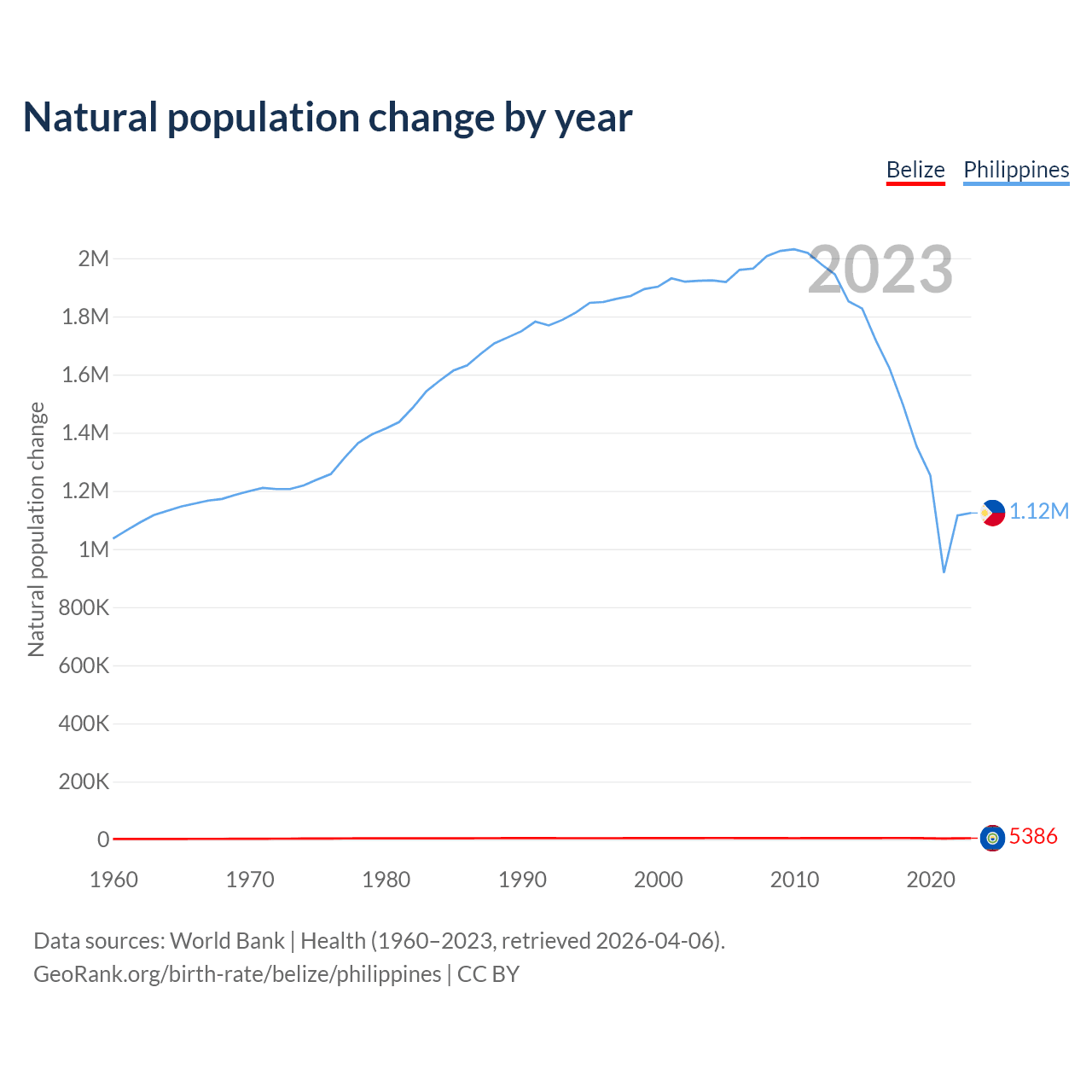 Natural population change by year

Belize Philippines

2023

Natural population change

2M
1.8M
1.6M
1.4M
1.2M
1M
800K
600K
400K
200K
0

1.12M

5386

1960 1970 1980 1990 2000 2010 2020

Data sources: World Bank | Health (1960–2023, retrieved 2026-04-06).
GeoRank.org/birth-rate/belize/philippines | CC BY